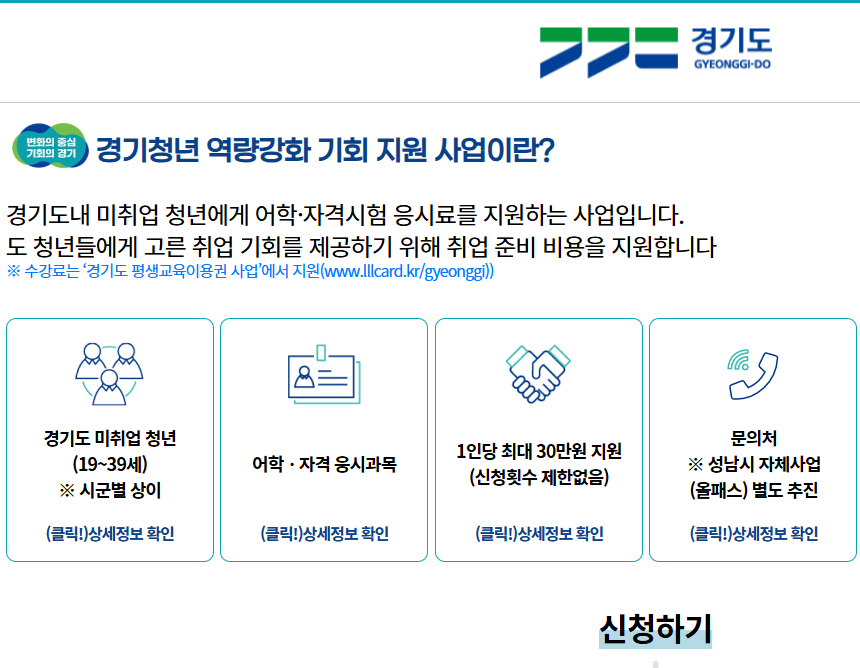 경기도
GYEONGGI-DO

변화의 중심 기회의 경기

경기청년 역량강화 기회 지원 사업이란?

경기도내 미취업 청년에게 어학·자격시험 응시료를 지원하는 사업입니다.
도 청년들에게 고른 취업 기회를 제공하기 위해 취업 준비 비용을 지원합니다
※ 수강료는 '경기도 평생교육이용권 사업'에서 지원(www.lllcard.kr/gyeonggi))

경기도 미취업 청년
(19~39세)
※ 시군별 상이

(클릭!)상세정보 확인

어학 · 자격 응시과목

(클릭!)상세정보 확인

1인당 최대 30만원 지원
(신청횟수 제한없음)

(클릭!)상세정보 확인

문의처
※ 성남시 자체사업
(올패스) 별도 추진

(클릭!)상세정보 확인

신청하기